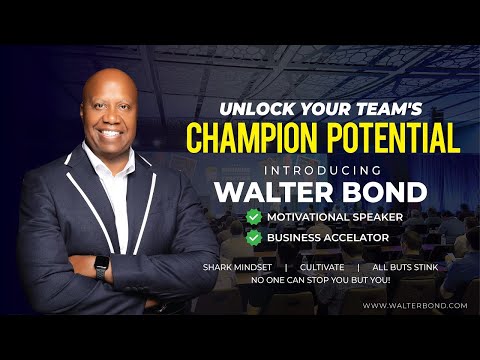 UNLOCK YOUR TEAM'S
CHAMPION POTENTIAL

INTRODUCING
WALTER BOND

MOTIVATIONAL SPEAKER
BUSINESS ACCELATOR

SHARK MINDSET | CULTIVATE | ALL BUTS STINK
NO ONE CAN STOP YOU BUT YOU!

WWW.WALTERBOND.COM